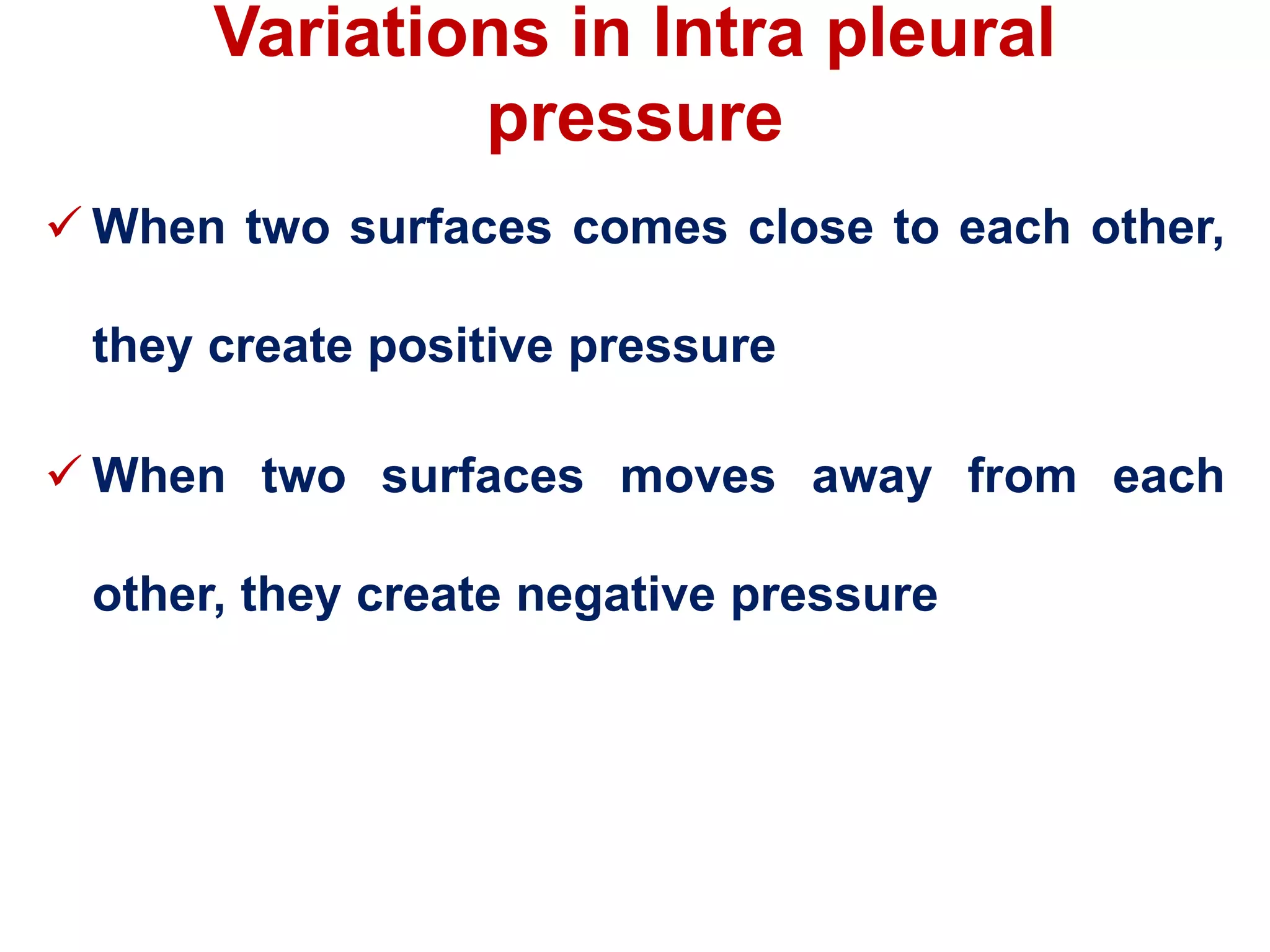 Variations in Intra pleural pressure

✓ When two surfaces comes close to each other, they create positive pressure

✓ When two surfaces moves away from each other, they create negative pressure